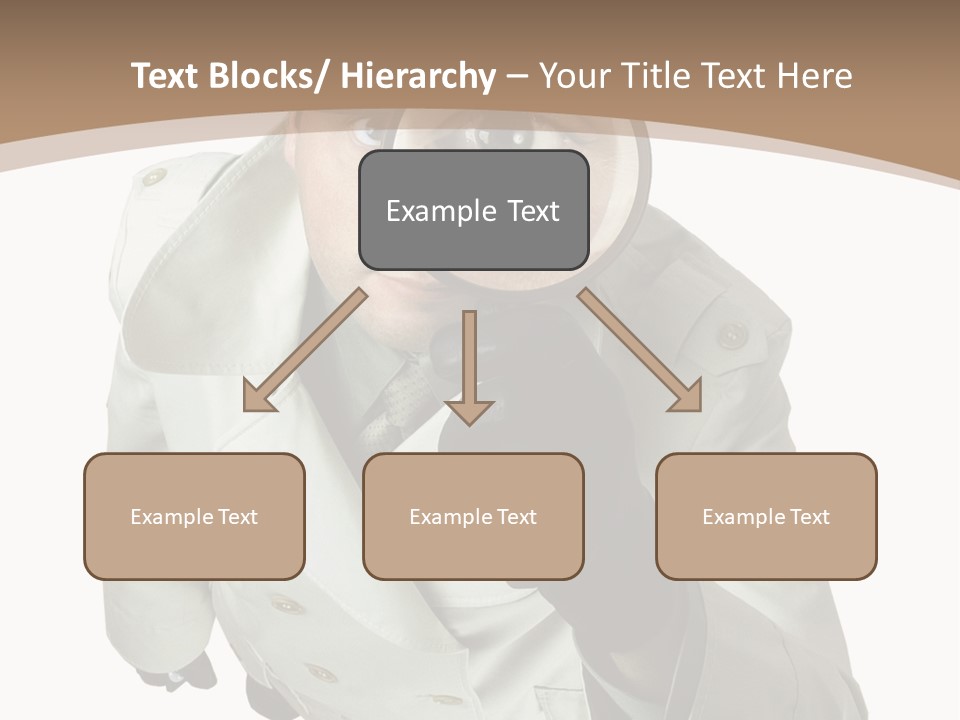 Text Blocks/ Hierarchy – Your Title Text Here

Example Text

Example Text

Example Text

Example Text